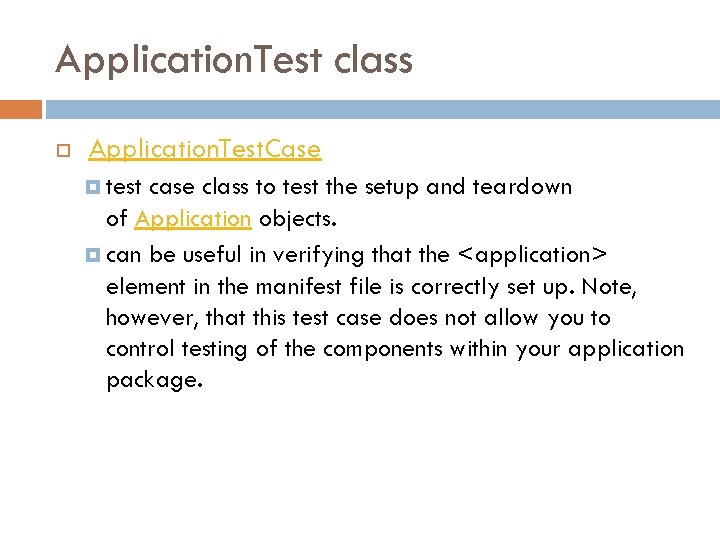 ApplicationTest class

ApplicationTestCase

test case class to test the setup and teardown of Application objects.

can be useful in verifying that the <application> element in the manifest file is correctly set up. Note, however, that this test case does not allow you to control testing of the components within your application package.